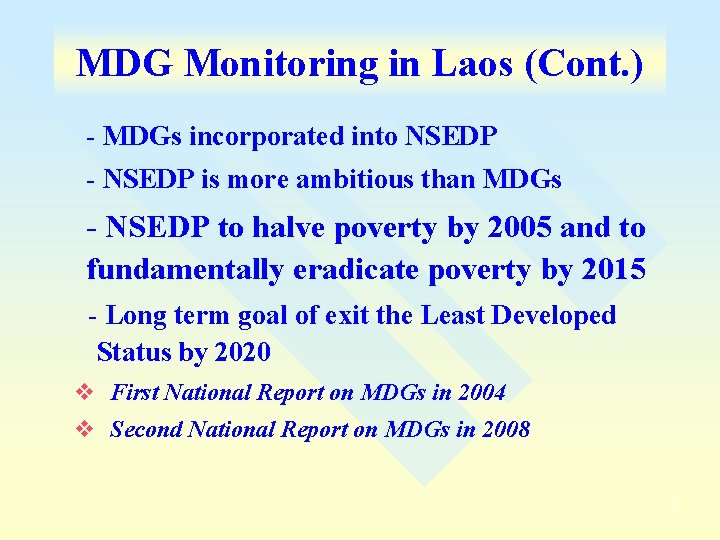 MDG Monitoring in Laos (Cont.)

- MDGs incorporated into NSEDP

- NSEDP is more ambitious than MDGs

- NSEDP to halve poverty by 2005 and to fundamentally eradicate poverty by 2015

- Long term goal of exit the Least Developed Status by 2020

❖ First National Report on MDGs in 2004

❖ Second National Report on MDGs in 2008